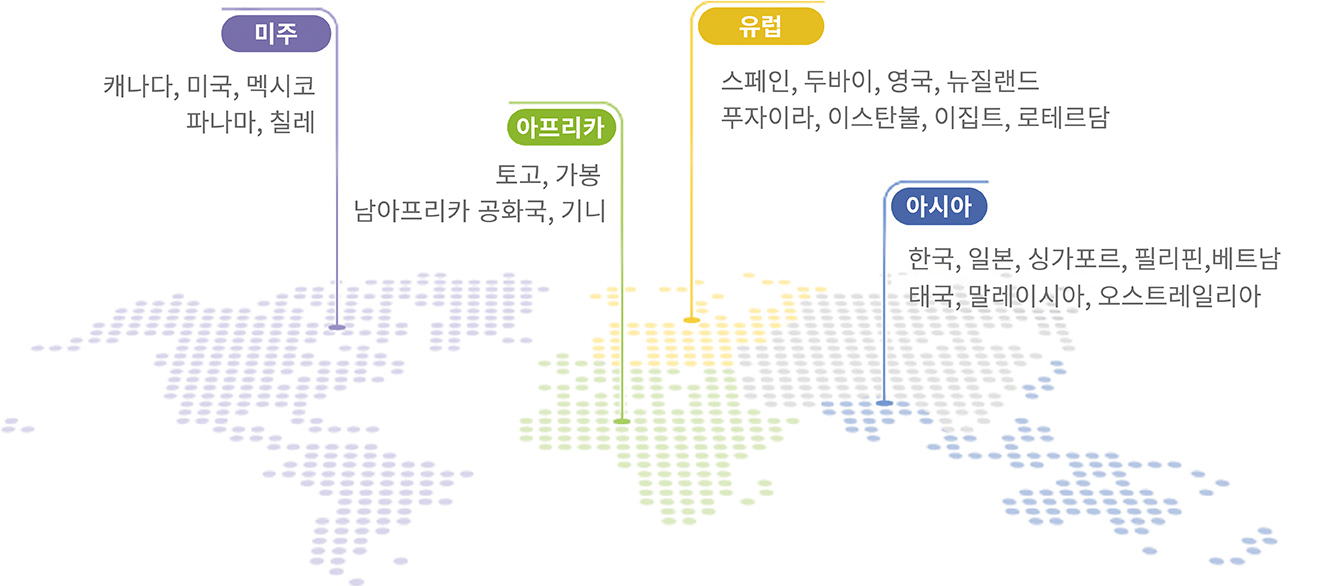 미주

캐나다, 미국, 멕시코
파나마, 칠레

아프리카

토고, 가봉
남아프리카 공화국, 기니

유럽

스페인, 두바이, 영국, 뉴질랜드
푸자이라, 이스탄불, 이집트, 로테르담

아시아

한국, 일본, 싱가포르, 필리핀,베트남
태국, 말레이시아, 오스트레일리아